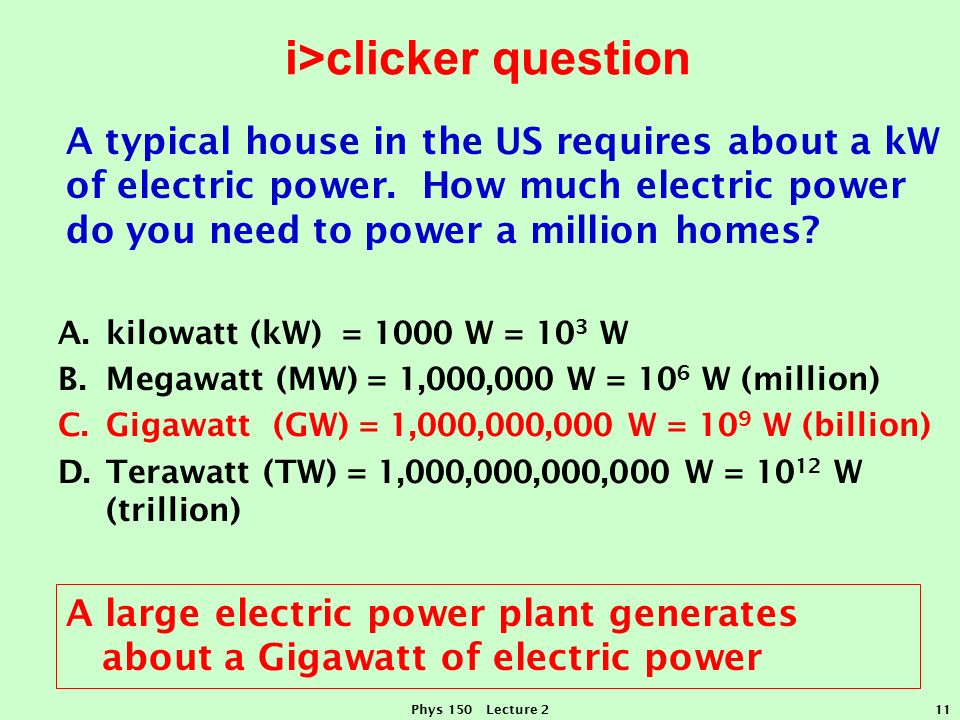 i>clicker question

A typical house in the US requires about a kW of electric power. How much electric power do you need to power a million homes?

A. kilowatt (kW) = 1000 W = $10^3$ W
B. Megawatt (MW) = 1,000,000 W = $10^6$ W (million)
C. Gigawatt (GW) = 1,000,000,000 W = $10^9$ W (billion)
D. Terawatt (TW) = 1,000,000,000,000 W = $10^{12}$ W (trillion)

A large electric power plant generates about a Gigawatt of electric power

Phys 150 Lecture 2

11